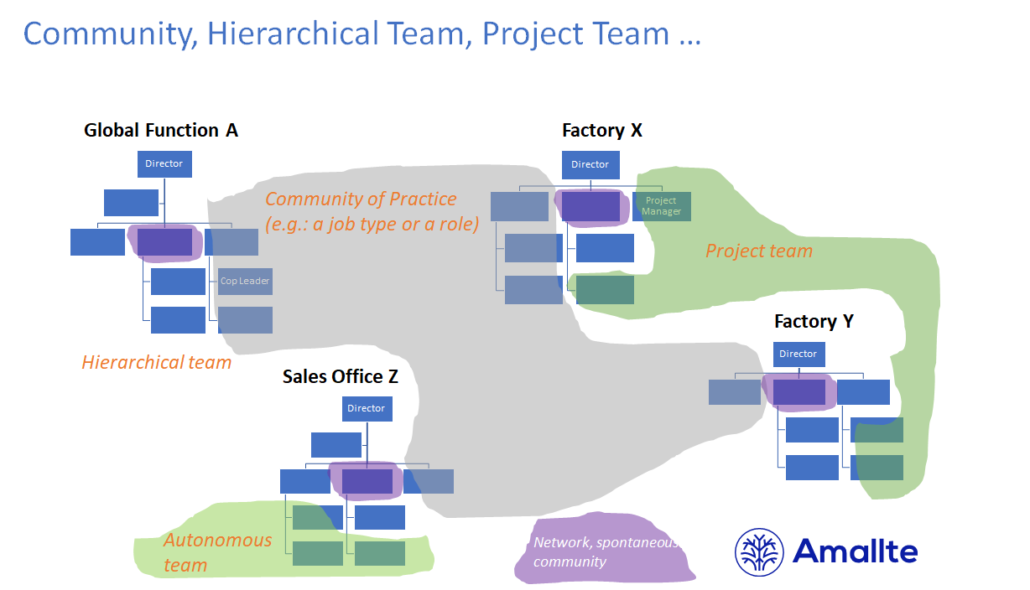 Community, Hierarchical Team, Project Team …

Global Function A

Director

Cop Leader

Hierarchical team

Community of Practice (e.g.: a job type or a role)

Factory X

Director

Project Manager

Project team

Factory Y

Director

Sales Office Z

Director

Autonomous team

Network, spontaneous community

Amallte